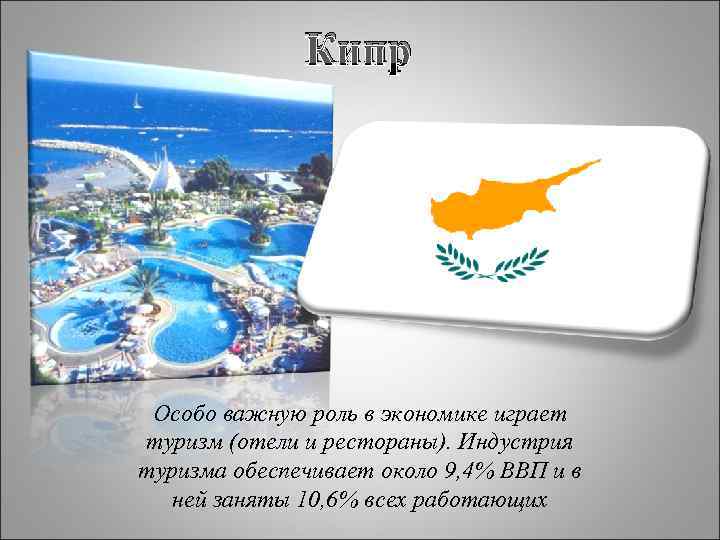 Кипр

Особо важную роль в экономике играет туризм (отели и рестораны). Индустрия туризма обеспечивает около 9,4% ВВП и в ней заняты 10,6% всех работающих